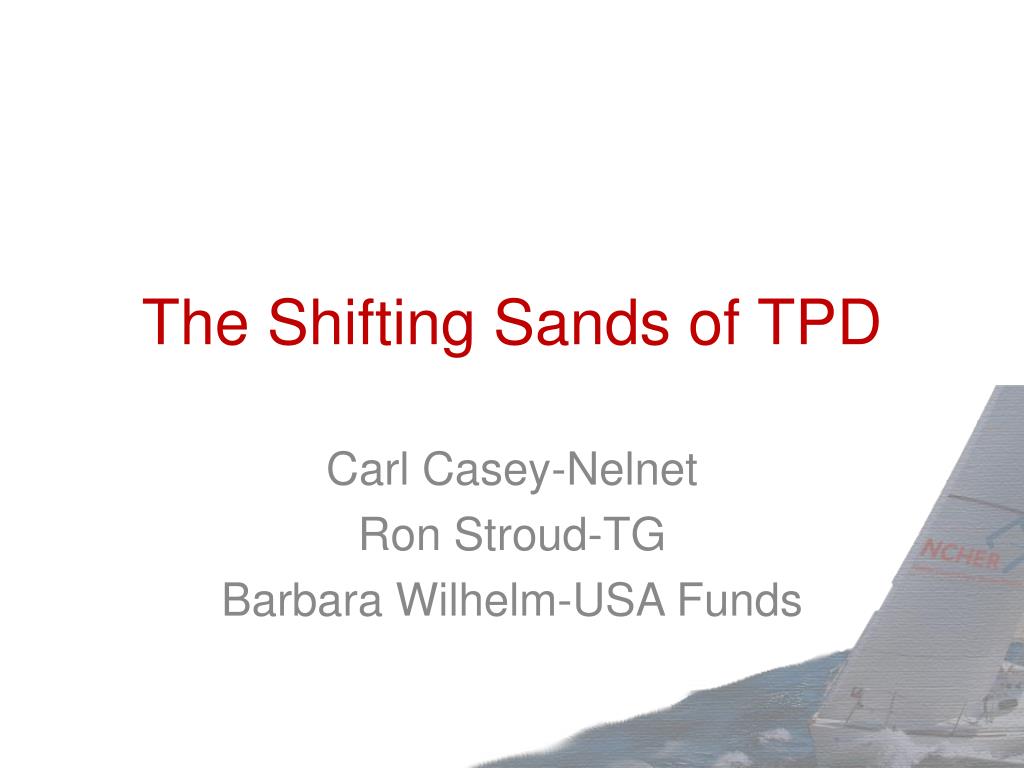 The Shifting Sands of TPD

Carl Casey-Nelnet
Ron Stroud-TG
Barbara Wilhelm-USA Funds

NCHER